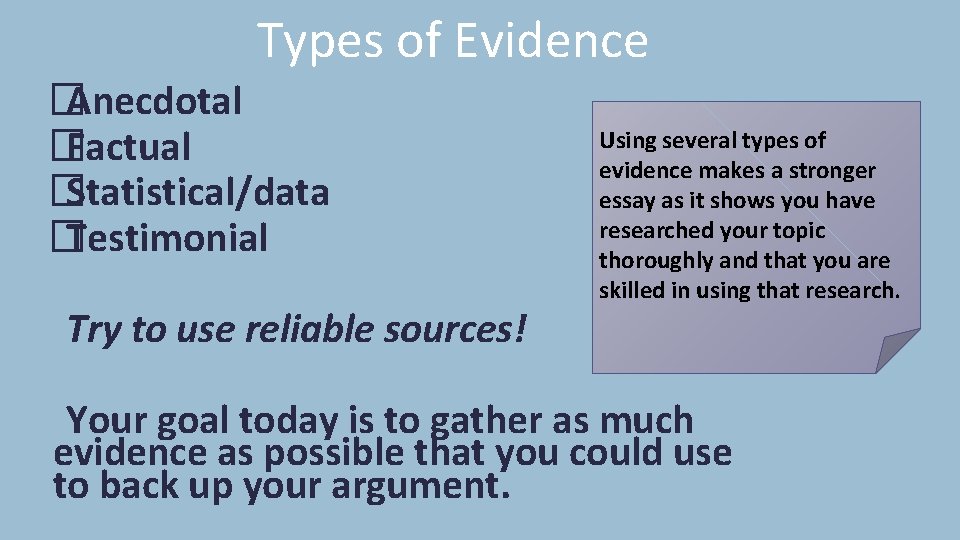 Types of Evidence

�Anecdotal
�Factual
�Statistical/data
�Testimonial

Using several types of evidence makes a stronger essay as it shows you have researched your topic thoroughly and that you are skilled in using that research.

Try to use reliable sources!

Your goal today is to gather as much evidence as possible that you could use to back up your argument.